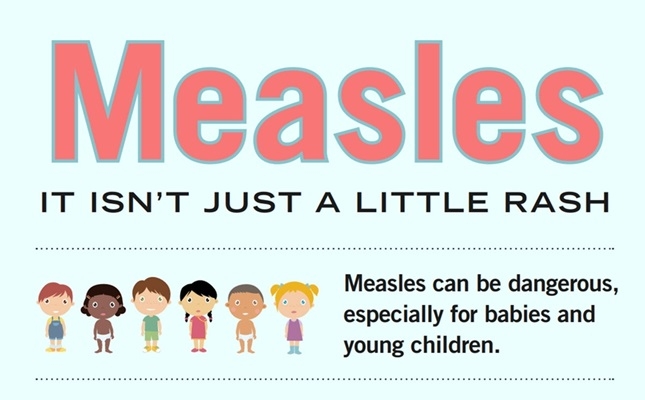 Measles

IT ISN'T JUST A LITTLE RASH

Measles can be dangerous, especially for babies and young children.